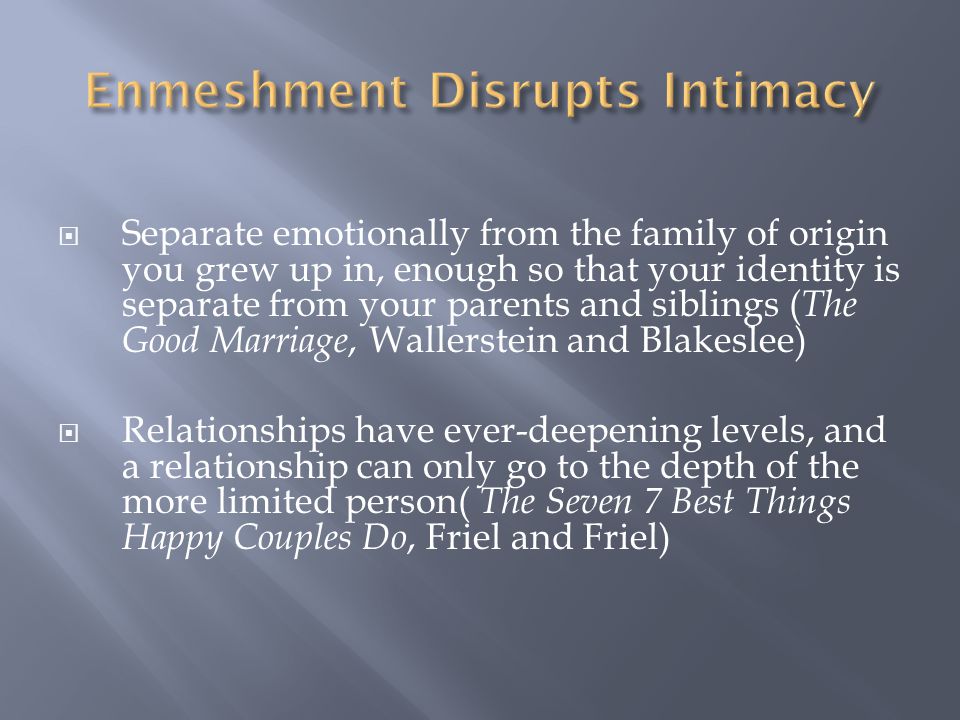 Enmeshment Disrupts Intimacy

Separate emotionally from the family of origin you grew up in, enough so that your identity is separate from your parents and siblings (The Good Marriage, Wallerstein and Blakeslee)

Relationships have ever-deepening levels, and a relationship can only go to the depth of the more limited person( The Seven 7 Best Things Happy Couples Do, Friel and Friel)